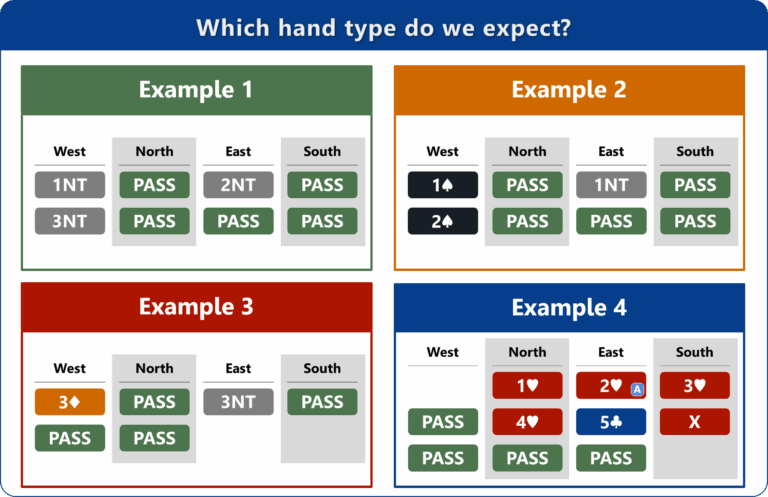 Which hand type do we expect?

Example 1

| West | North | East | South |
|---|---|---|---|
| 1NT | PASS | 2NT | PASS |
| 3NT | PASS | PASS | PASS |

Example 2

| West | North | East | South |
|---|---|---|---|
| 1♠ | PASS | 1NT | PASS |
| 2♠ | PASS | PASS | PASS |

Example 3

| West | North | East | South |
|---|---|---|---|
| 3♦ | PASS | 3NT | PASS |
| PASS | PASS | | |

Example 4

| West | North | East | South |
|---|---|---|---|
| | 1♥ | 2♥ A | 3♥ |
| PASS | 4♥ | 5♣ | X |
| PASS | PASS | PASS | |